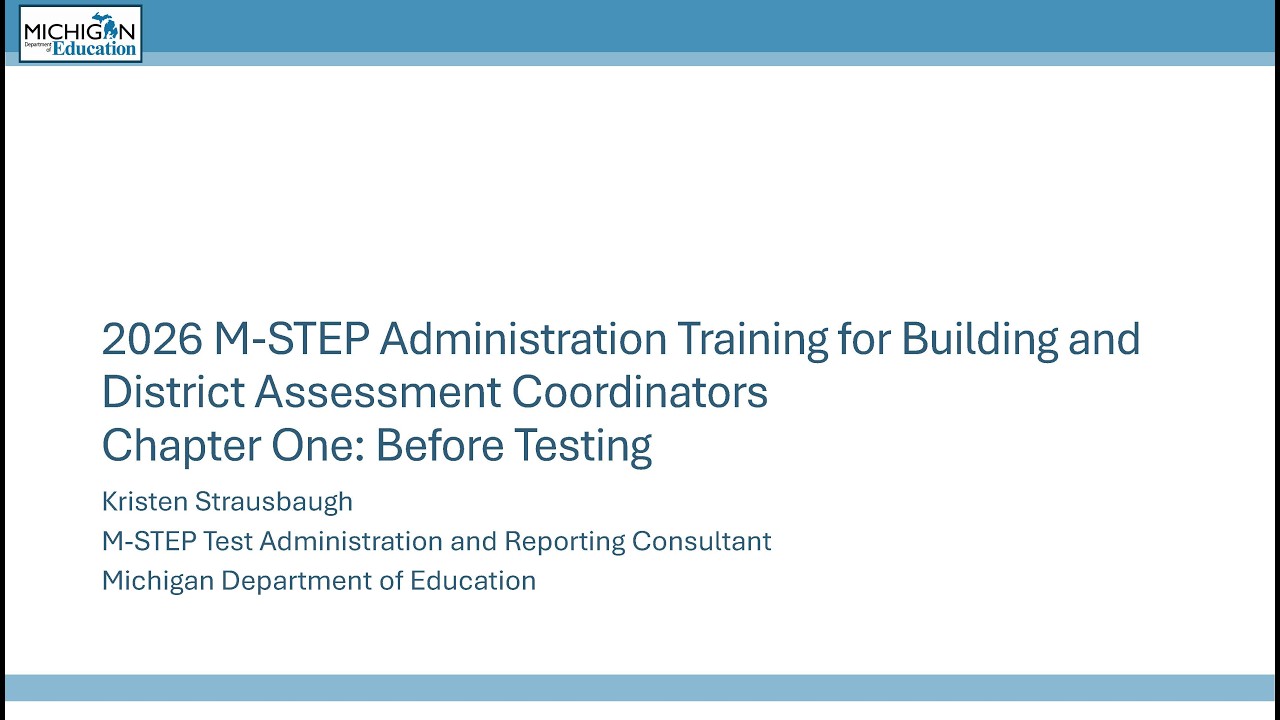 MICHIGAN Department of Education

2026 M-STEP Administration Training for Building and District Assessment Coordinators
Chapter One: Before Testing

Kristen Strausbaugh
M-STEP Test Administration and Reporting Consultant
Michigan Department of Education